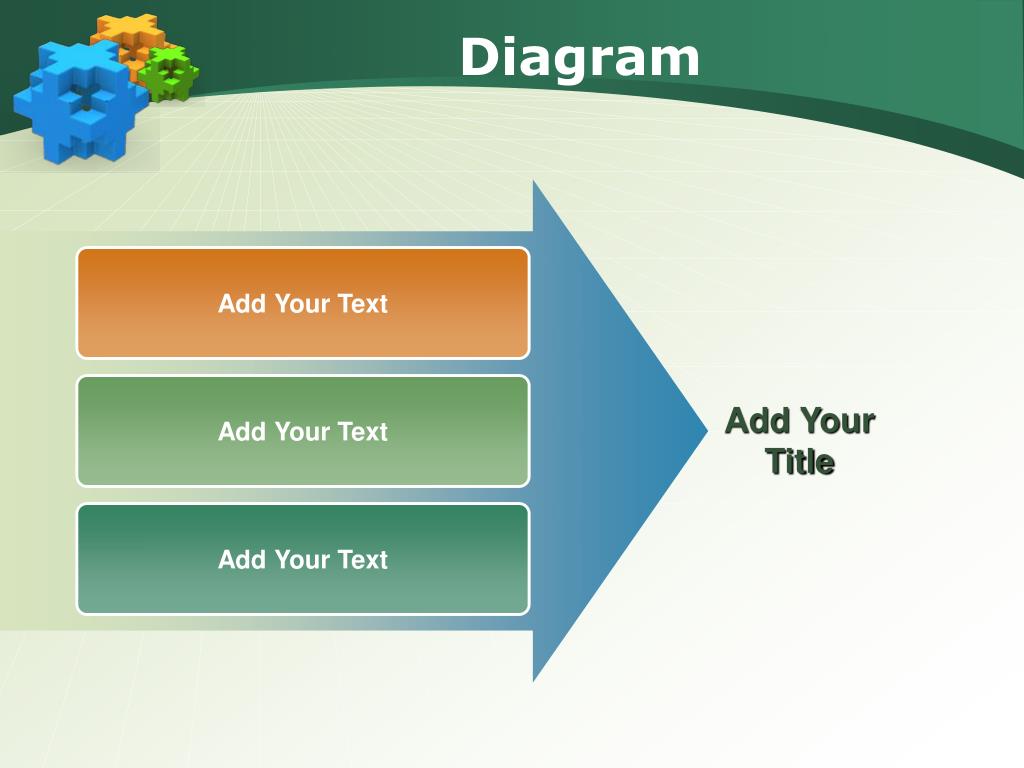 Diagram

Add Your Text

Add Your Text

Add Your Text

Add Your Title